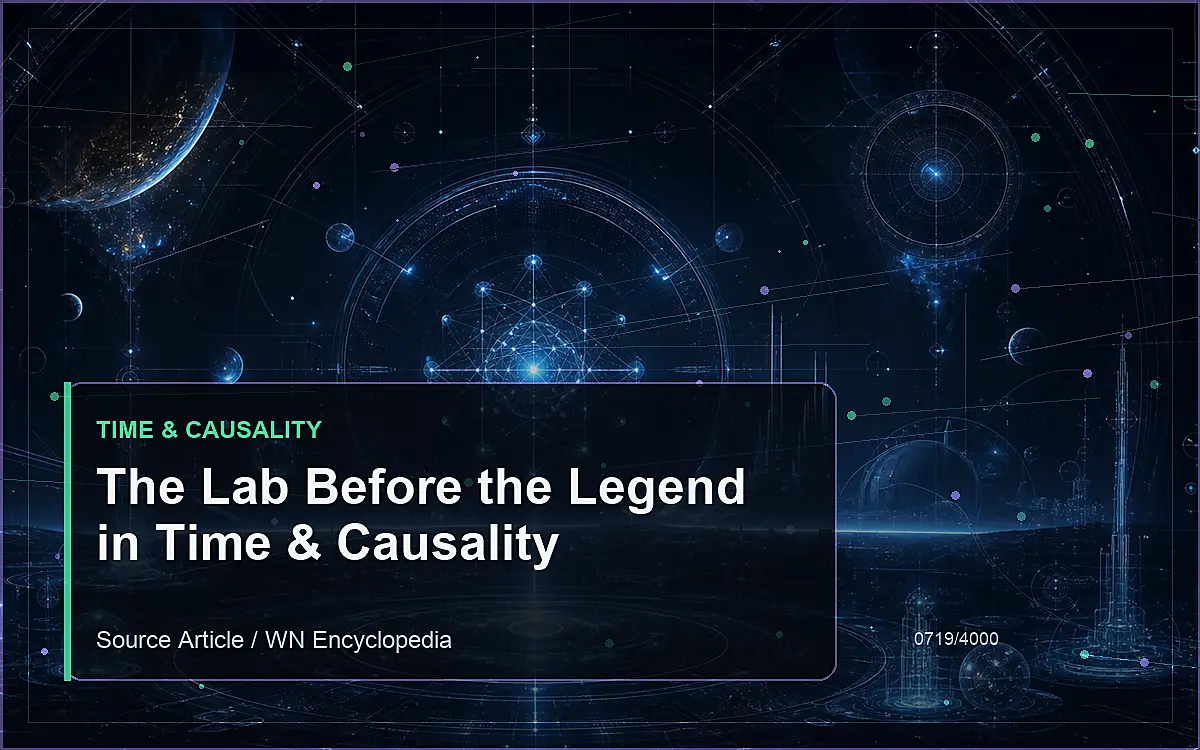 TIME & CAUSALITY

The Lab Before the Legend in Time & Causality

Source Article / WN Encyclopedia

0719/4000